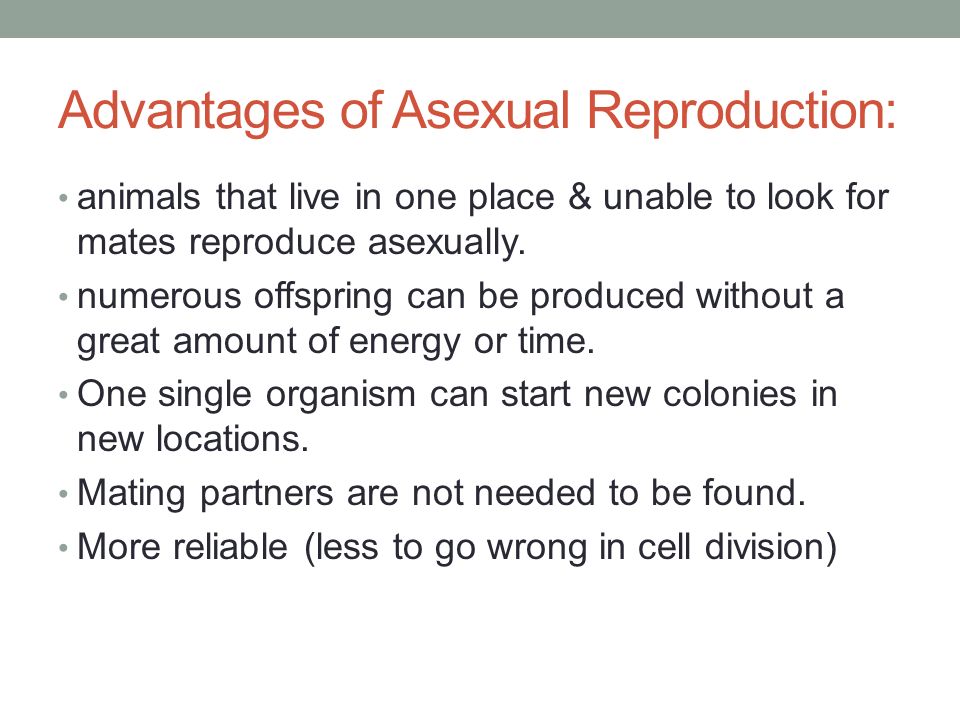 Advantages of Asexual Reproduction:

• animals that live in one place & unable to look for mates reproduce asexually.
• numerous offspring can be produced without a great amount of energy or time.
• One single organism can start new colonies in new locations.
• Mating partners are not needed to be found.
• More reliable (less to go wrong in cell division)